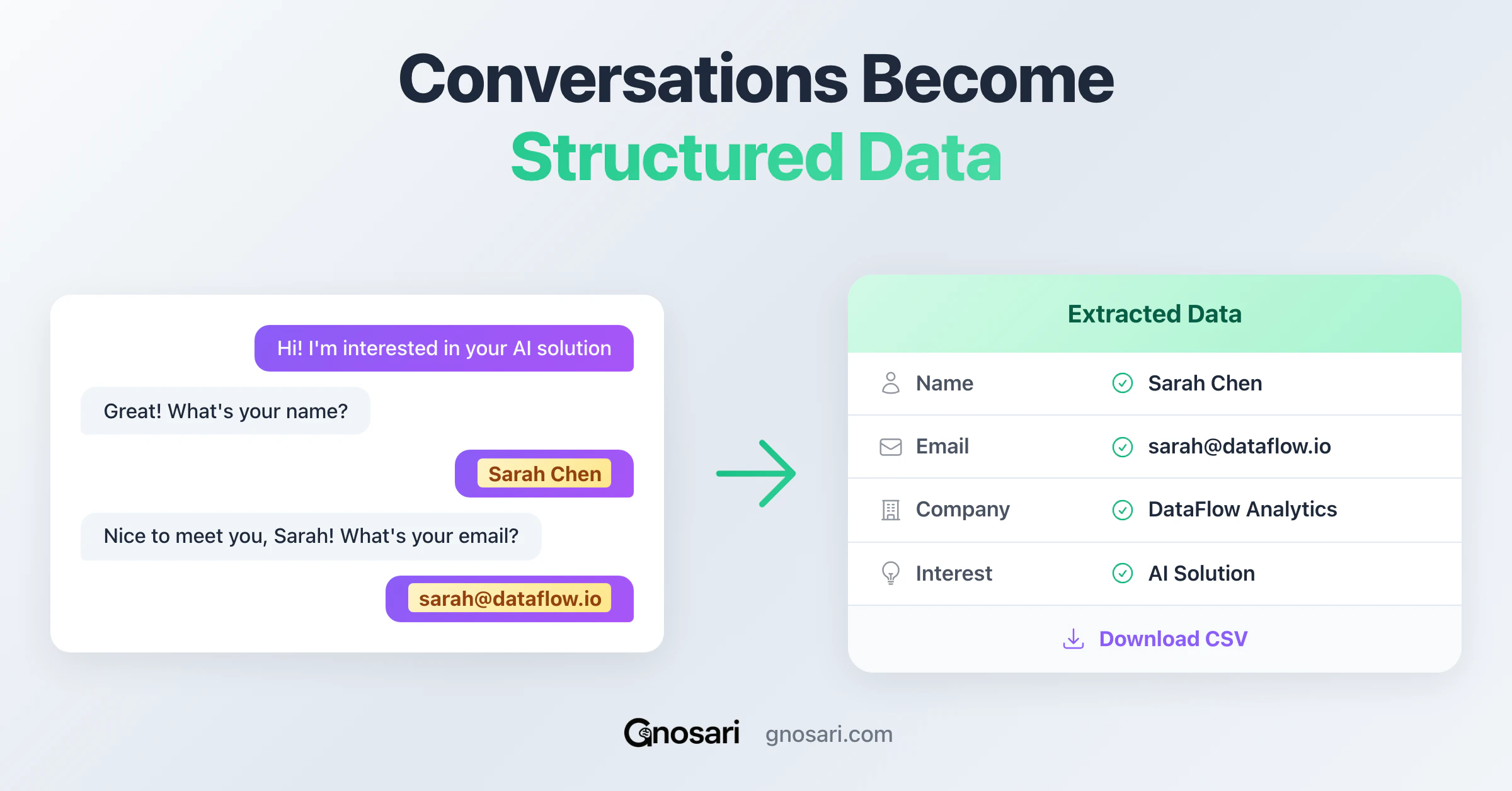 Conversations Become
Structured Data

Hi! I'm interested in your AI solution

Great! What's your name?

Sarah Chen

Nice to meet you, Sarah! What's your email?

sarah@dataflow.io

Extracted Data

| Name | Sarah Chen |
|---|---|
| Email | sarah@dataflow.io |
| Company | DataFlow Analytics |
| Interest | AI Solution |

Download CSV

Gnosari gnosari.com